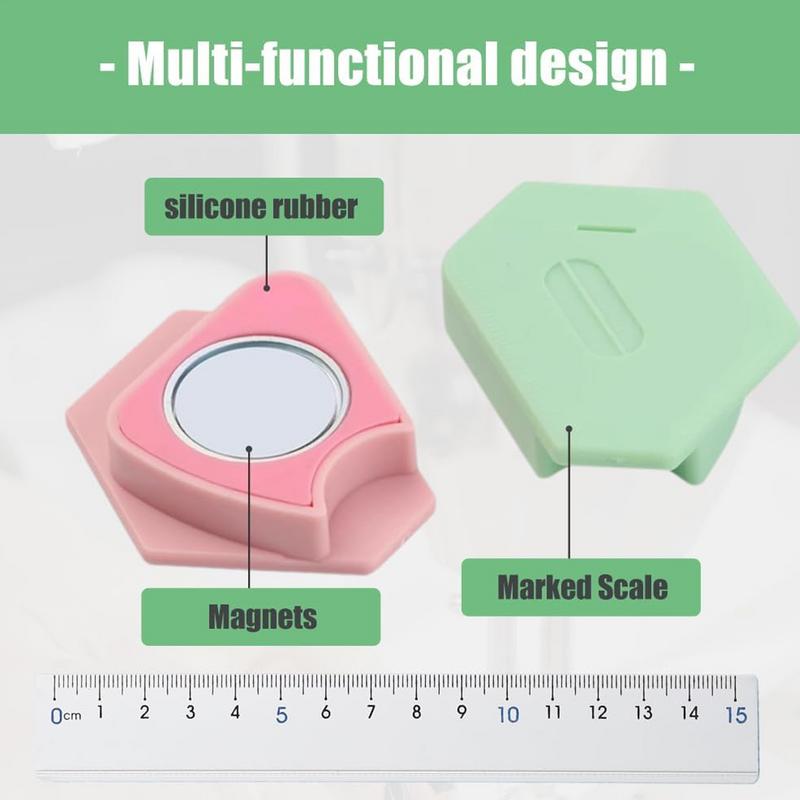 - Multi-functional design -

silicone rubber

Magnets

Marked Scale

0cm 1 2 3 4 5 6 7 8 9 10 11 12 13 14 15